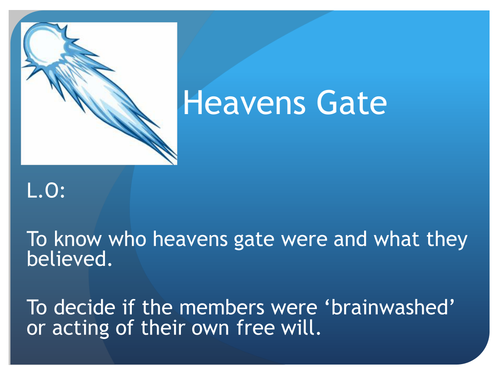 Heavens Gate

L.O:

To know who heavens gate were and what they believed.

To decide if the members were ‘brainwashed’ or acting of their own free will.